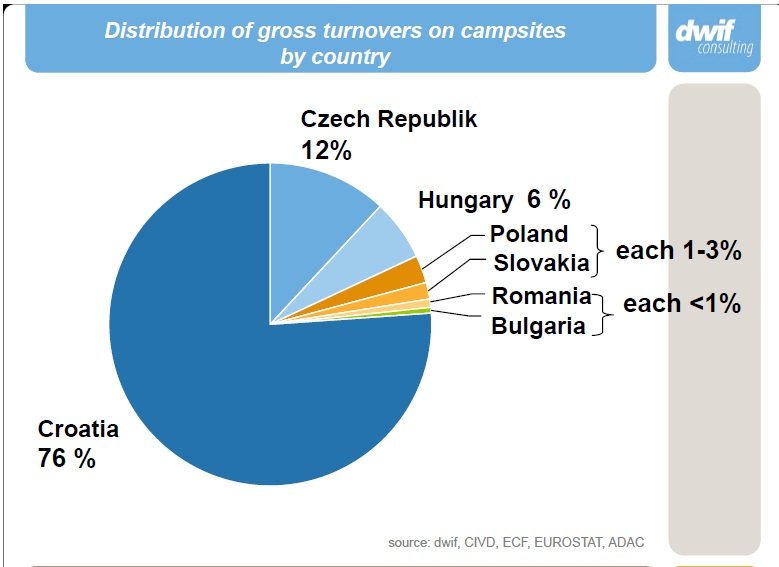 Distribution of gross turnovers on campsites by country

dwif consulting

Czech Republik 12%

Hungary 6 %

Poland

Slovakia

each 1-3%

Romania

Bulgaria

each <1%

Croatia 76 %

source: dwif, CIVD, ECF, EUROSTAT, ADAC